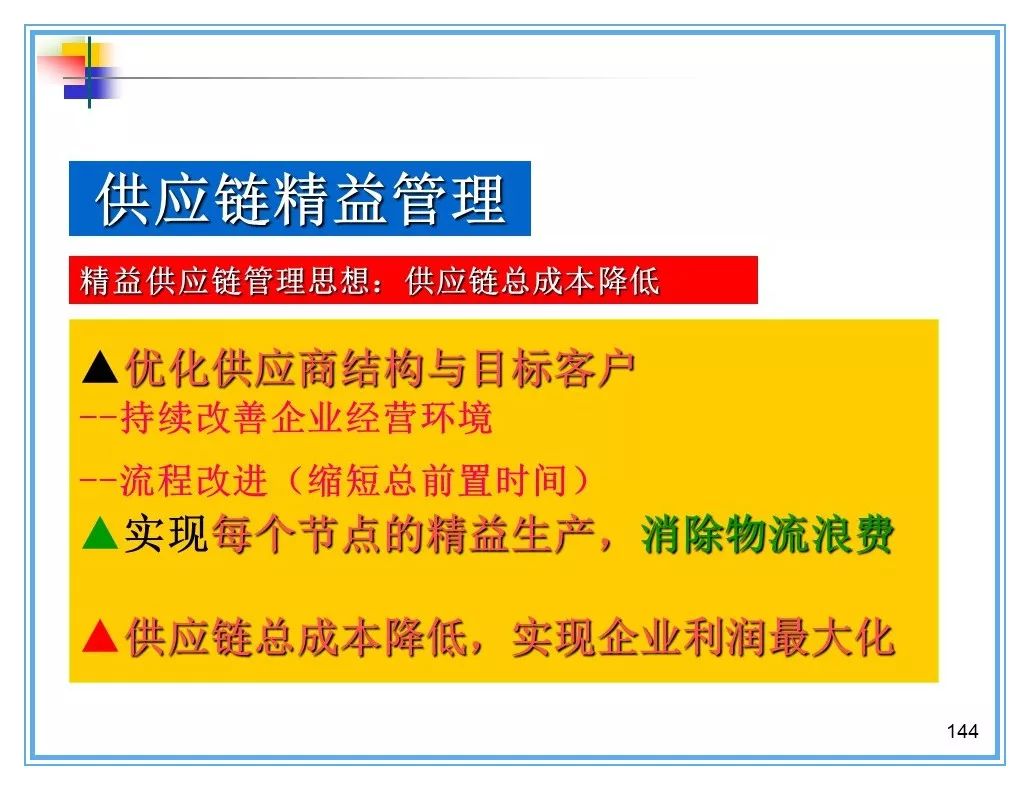 供应链精益管理

精益供应链管理思想：供应链总成本降低

▲优化供应商结构与目标客户
--持续改善企业经营环境
--流程改进（缩短总前置时间）
▲实现每个节点的精益生产，消除物流浪费

▲供应链总成本降低，实现企业利润最大化

144